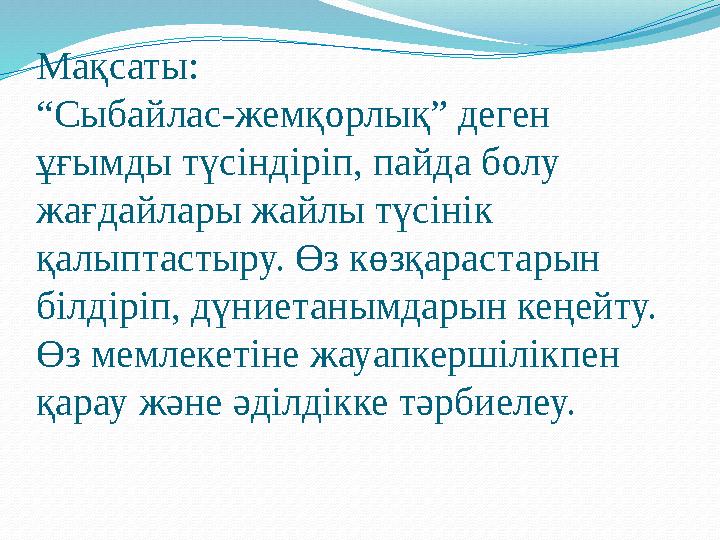 Мақсаты:
“Сыбайлас-жемқорлық” деген ұғымды түсіндіріп, пайда болу жағдайлары жайлы түсінік қалыптастыру. Өз көзқарастарын білдіріп, дүниетанымдарын кеңейту. Өз мемлекетіне жауапкершілікпен қарау және әділдікке тәрбиелеу.